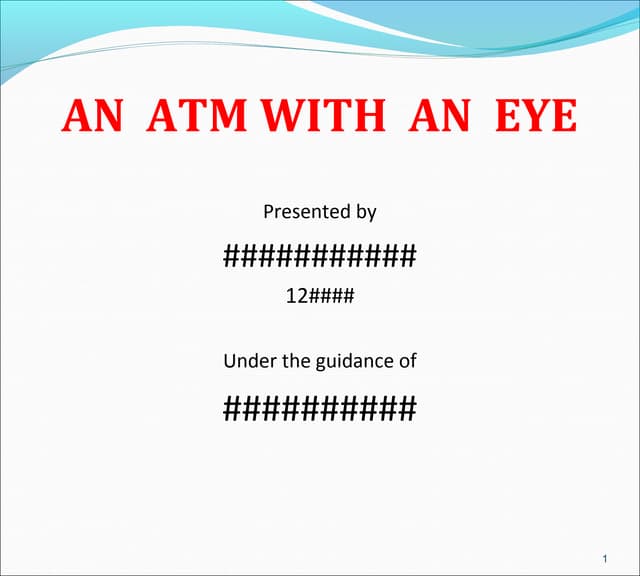 AN ATM WITH AN EYE

Presented by

############

12####

Under the guidance of

###########

1